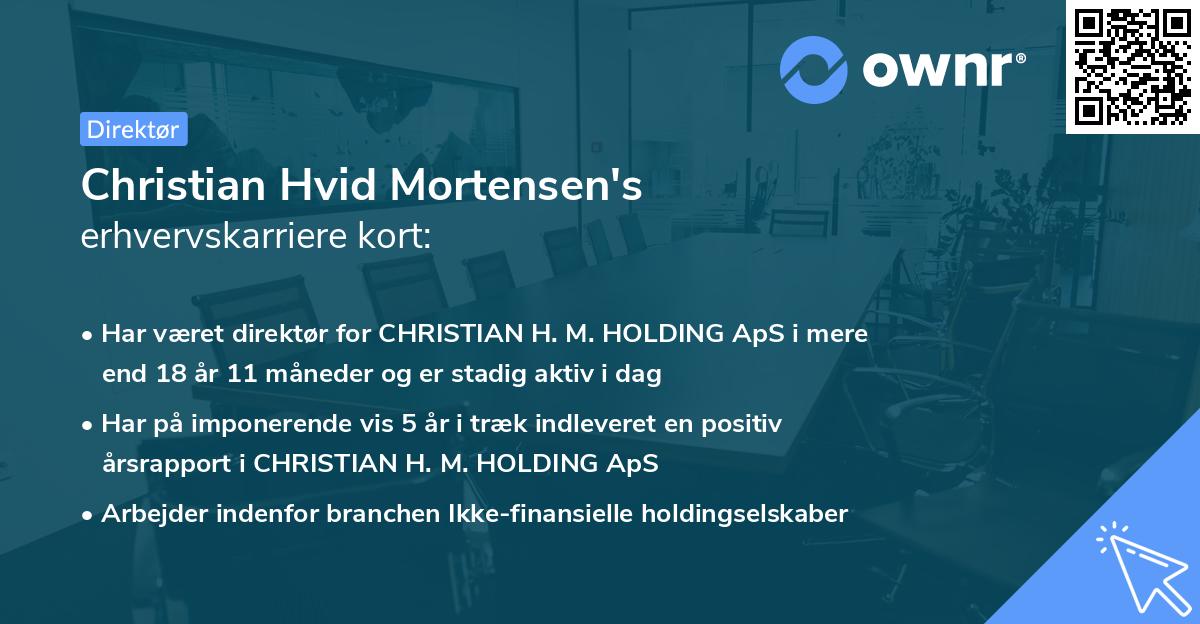 ownr®

Direktør

Christian Hvid Mortensen's erhvervskarriere kort:

• Har været direktør for CHRISTIAN H. M. HOLDING ApS i mere end 18 år 11 måneder og er stadig aktiv i dag

• Har på imponerende vis 5 år i træk indleveret en positiv årsrapport i CHRISTIAN H. M. HOLDING ApS

• Arbejder indenfor branchen Ikke-finansielle holdingselskaber